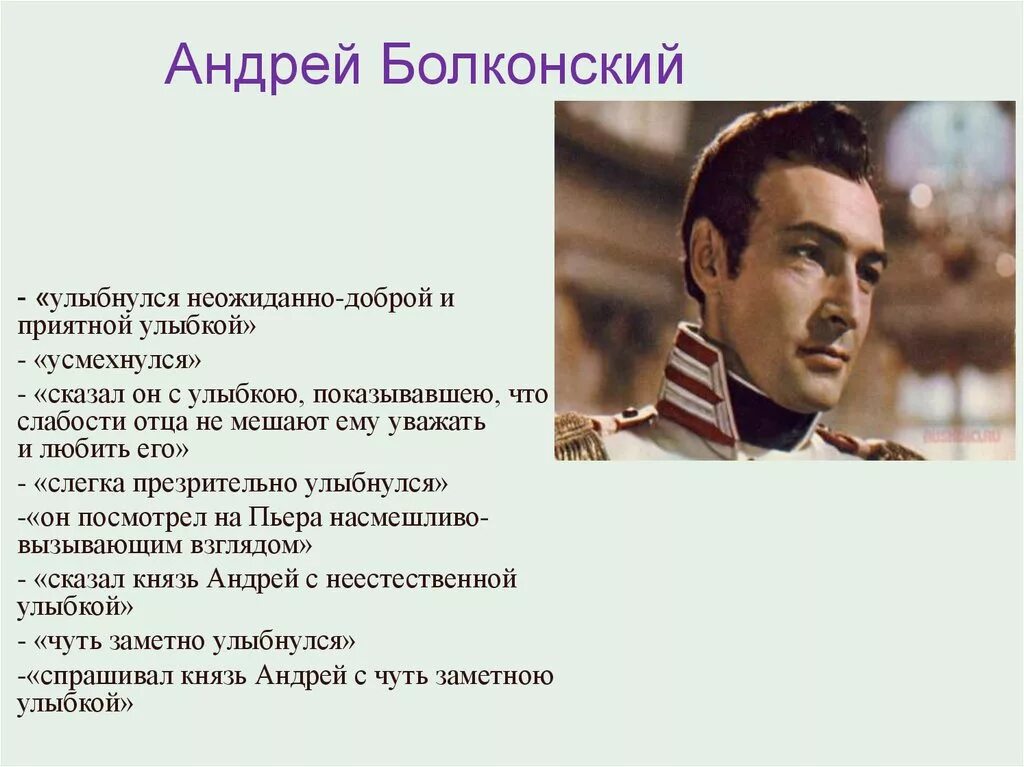 Андрей Болконский

- «улыбнулся неожиданно-доброй и приятной улыбкой»
- «усмехнулся»
- «сказал он с улыбкою, показывавшею, что слабости отца не мешают ему уважать и любить его»
- «слегка презрительно улыбнулся»
-«он посмотрел на Пьера насмешливо-вызывающим взглядом»
- «сказал князь Андрей с неестественной улыбкой»
- «чуть заметно улыбнулся»
-«спрашивал князь Андрей с чуть заметною улыбкой»